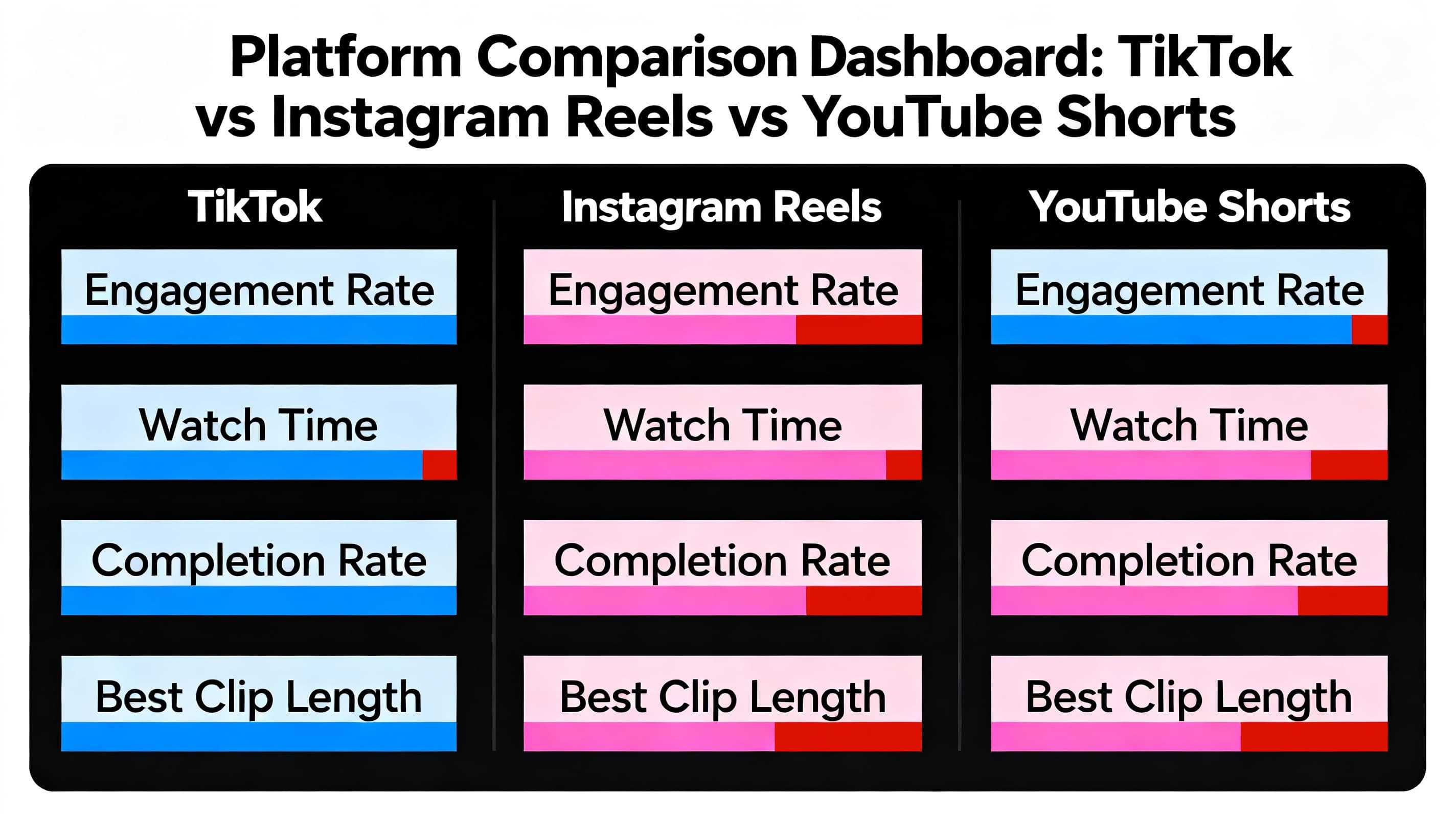 Platform Comparison Dashboard: TikTok vs Instagram Reels vs YouTube Shorts

TikTok

Engagement Rate

Watch Time

Completion Rate

Best Clip Length

Instagram Reels

Engagement Rate

Watch Time

Completion Rate

Best Clip Length

YouTube Shorts

Engagement Rate

Watch Time

Completion Rate

Best Clip Length